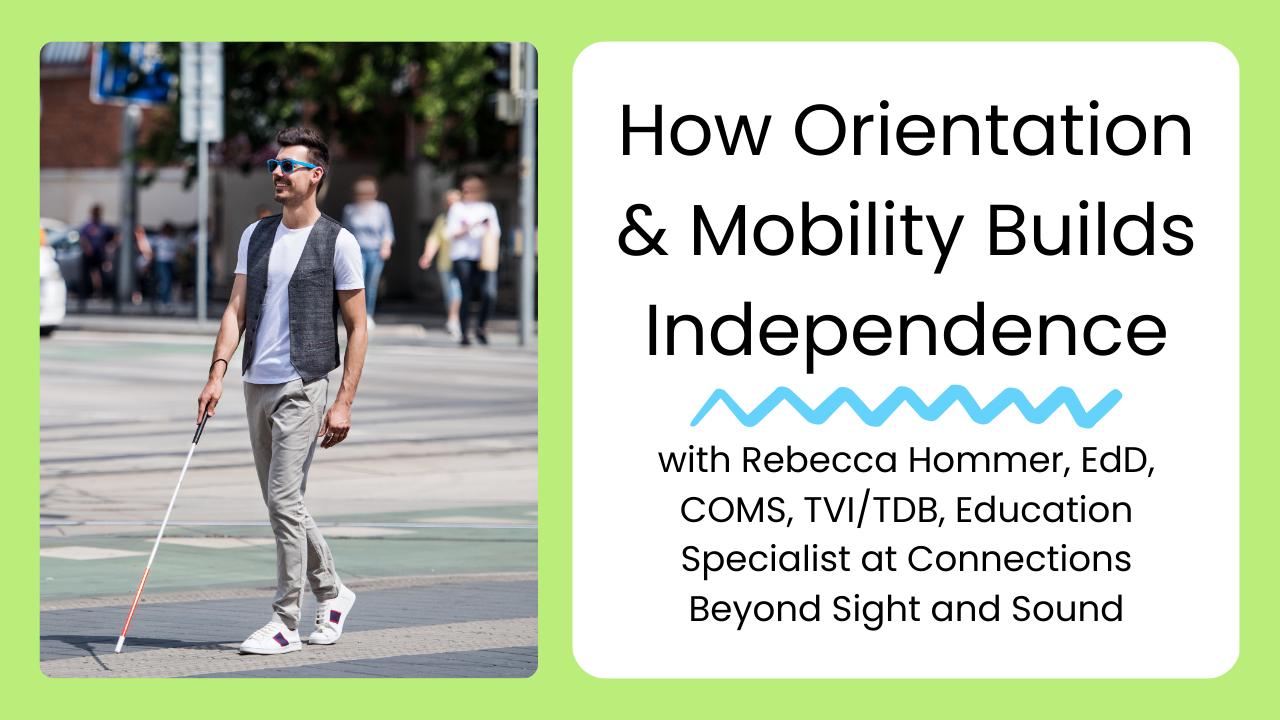 How Orientation & Mobility Builds Independence

with Rebecca Hommer, EdD, COMS, TVI/TDB, Education Specialist at Connections Beyond Sight and Sound